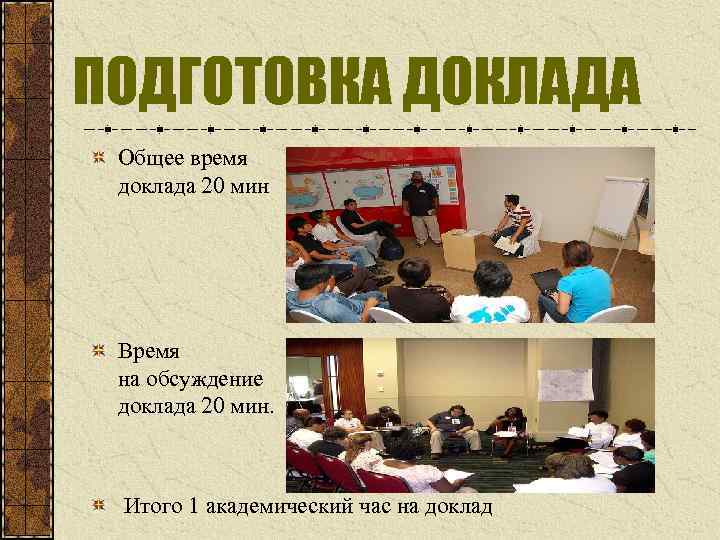 ПОДГОТОВКА ДОКЛАДА

Общее время доклада 20 мин

Время на обсуждение доклада 20 мин.

Итого 1 академический час на доклад